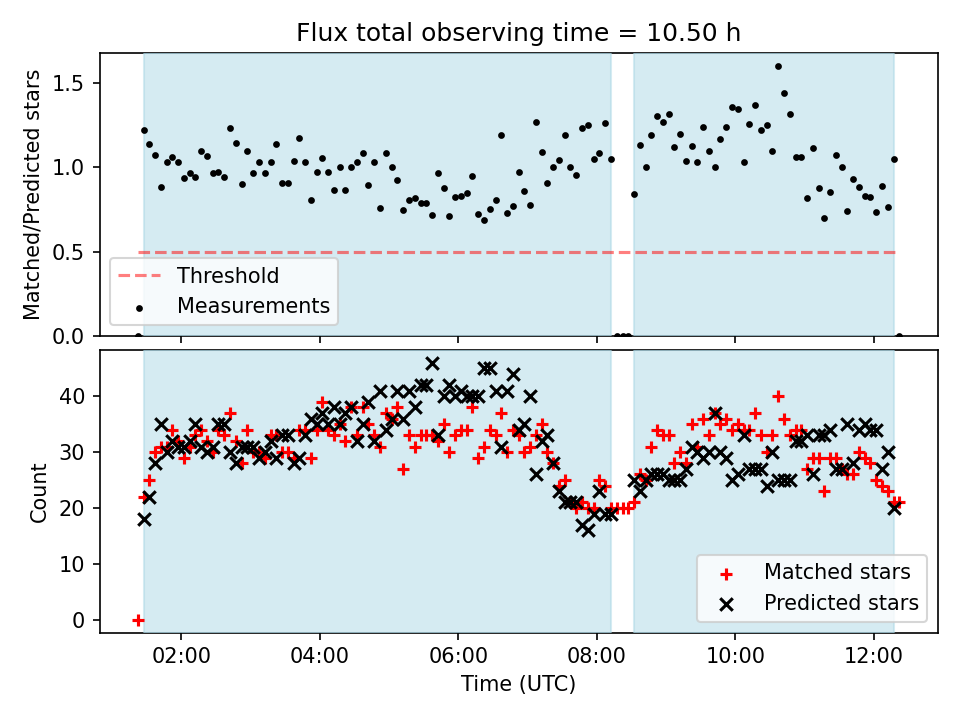 Flux total observing time = 10.50 h

Matched/Predicted stars

1.5
1.0
0.5
0.0

Threshold
Measurements

Count

40
30
20
10
0

Matched stars
Predicted stars

02:00
04:00
06:00
08:00
10:00
12:00

Time (UTC)